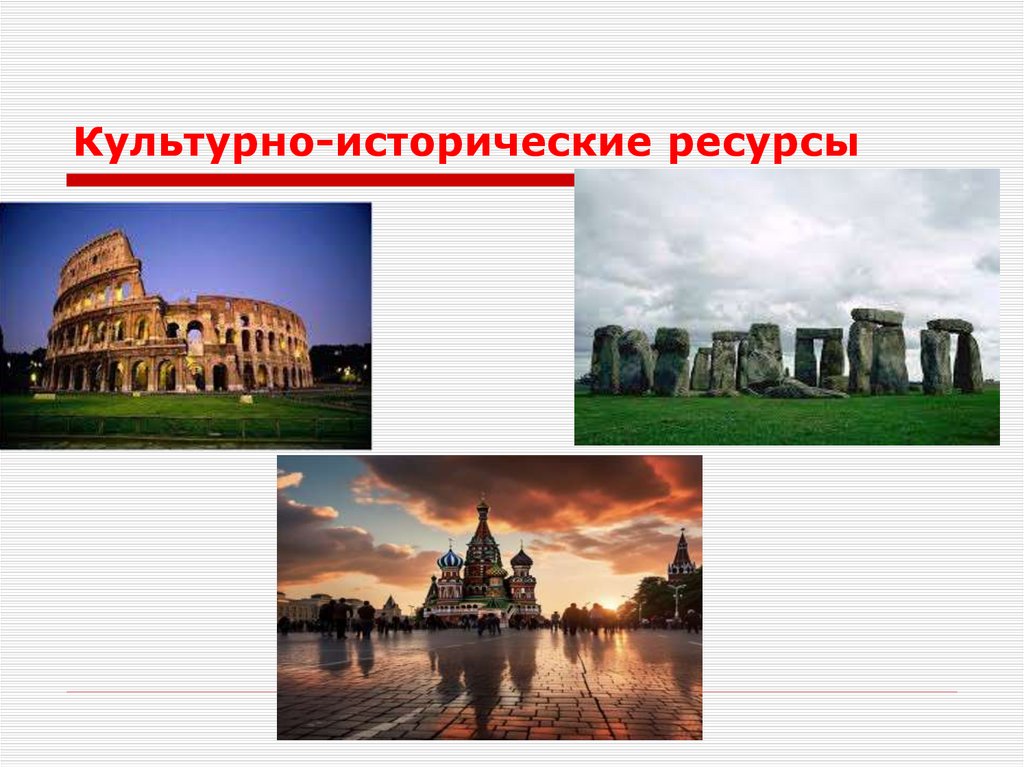 Культурно-исторические ресурсы